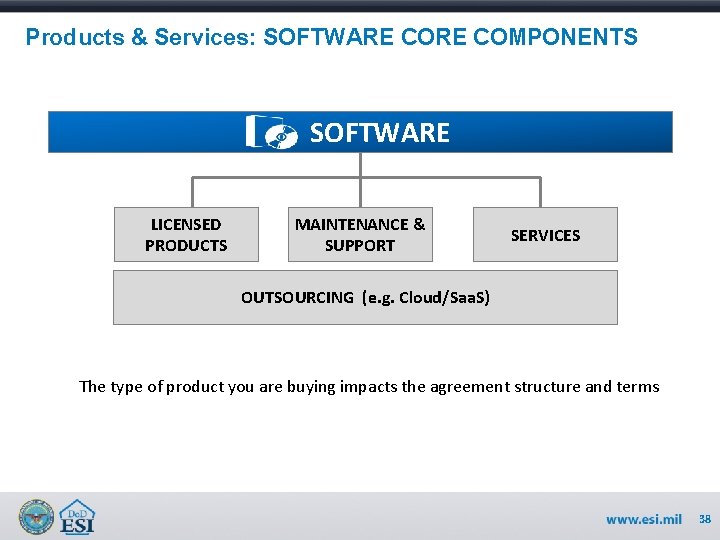 Products & Services: SOFTWARE CORE COMPONENTS

SOFTWARE

LICENSED PRODUCTS

MAINTENANCE & SUPPORT

SERVICES

OUTSOURCING (e.g. Cloud/SaaS)

The type of product you are buying impacts the agreement structure and terms

DoD ESI

www.esi.mil 38